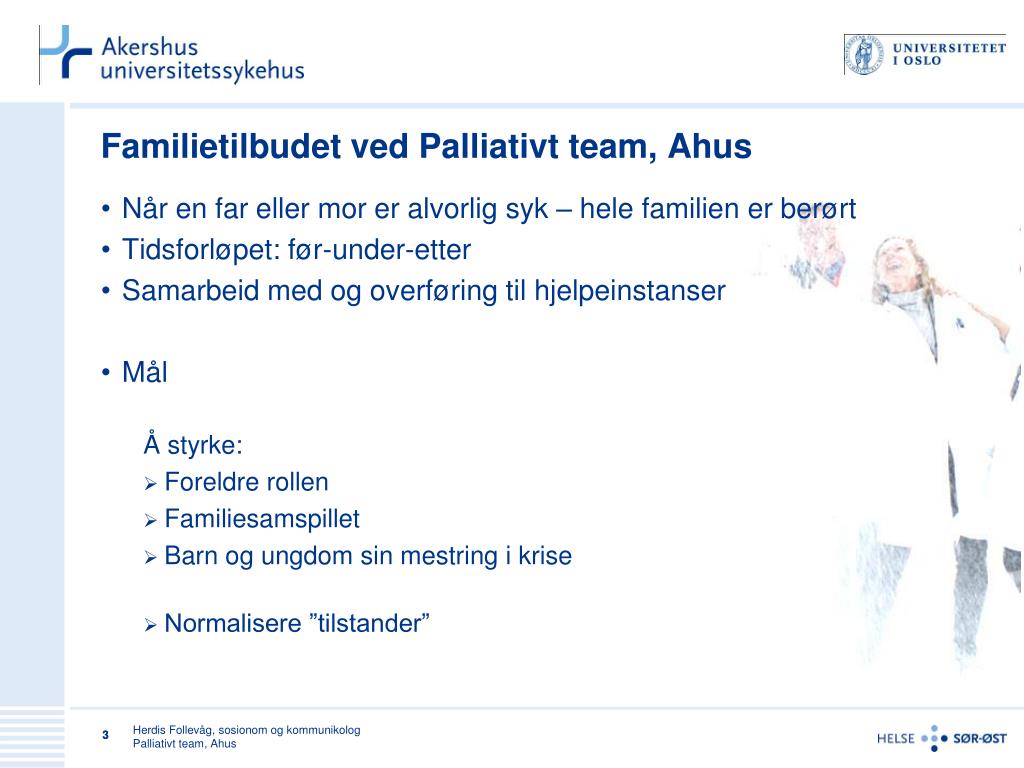 Akershus universitetssykehus

UNIVERSITETET I OSLO

Familietilbudet ved Palliativt team, Ahus

• Når en far eller mor er alvorlig syk – hele familien er berørt
• Tidsforløpet: før-under-etter
• Samarbeid med og overføring til hjelpeinstanser

• Mål

Å styrke:
➢ Foreldre rollen
➢ Familiesamspillet
➢ Barn og ungdom sin mestring i krise

➢ Normalisere ”tilstander”

3

Herdis Follevåg, sosionom og kommunikolog
Palliativt team, Ahus

HELSE SØR-ØST